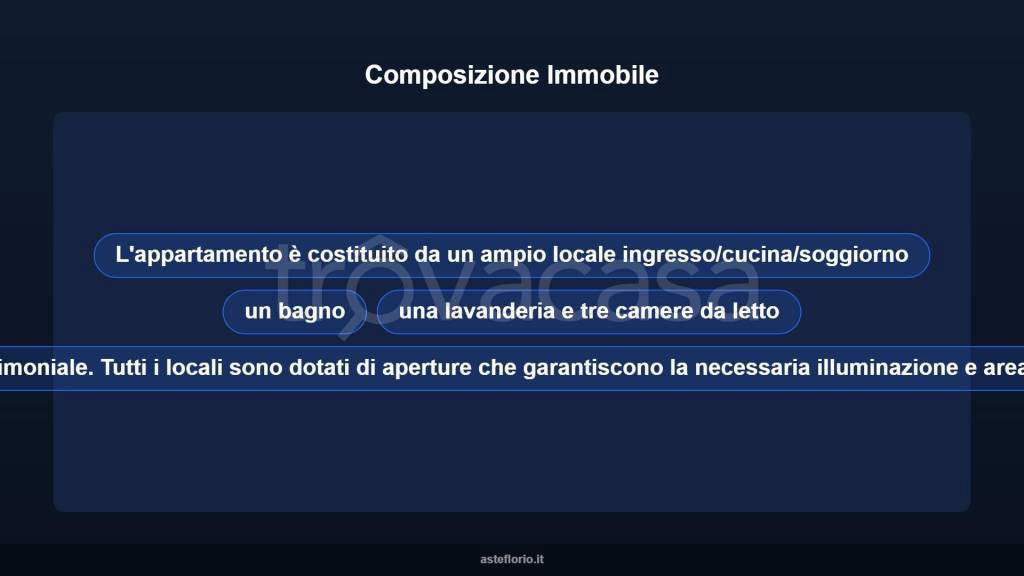 Composizione Immobile

L'appartamento è costituito da un ampio locale ingresso/cucina/soggiorno

un bagno

una lavanderia e tre camere da letto

imoniale. Tutti i locali sono dotati di aperture che garantiscono la necessaria illuminazione e area

trovacasa

asteflorio.it